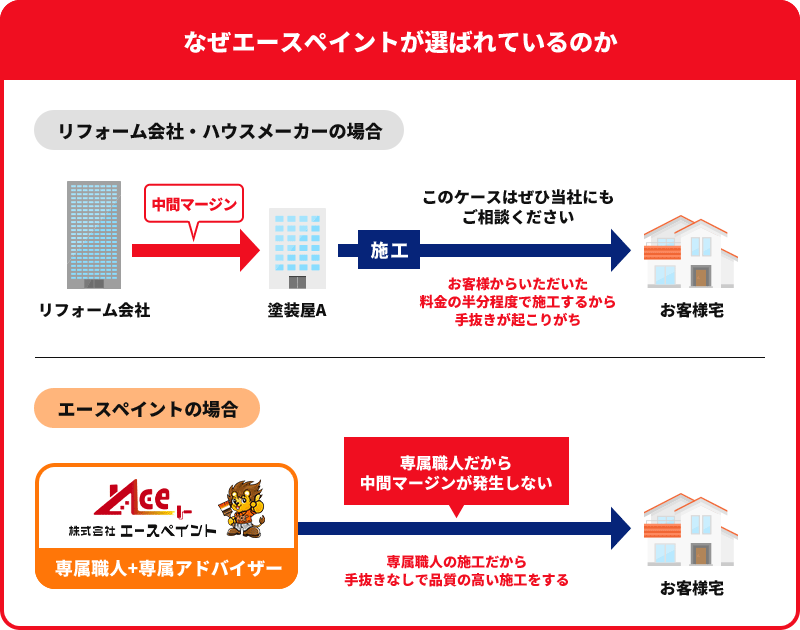 なぜエースペイントが選ばれているのか

リフォーム会社・ハウスメーカーの場合

中間マージン

リフォーム会社

塗装屋A

このケースはぜひ当社にもご相談ください

施工

お客様からいただいた料金の半分程度で施工するから手抜きが起こりがち

お客様宅

エースペイントの場合

Ace

株式会社 エースペイント

専属職人+専属アドバイザー

専属職人だから中間マージンが発生しない

専属職人の施工だから手抜きなしで品質の高い施工をする

お客様宅